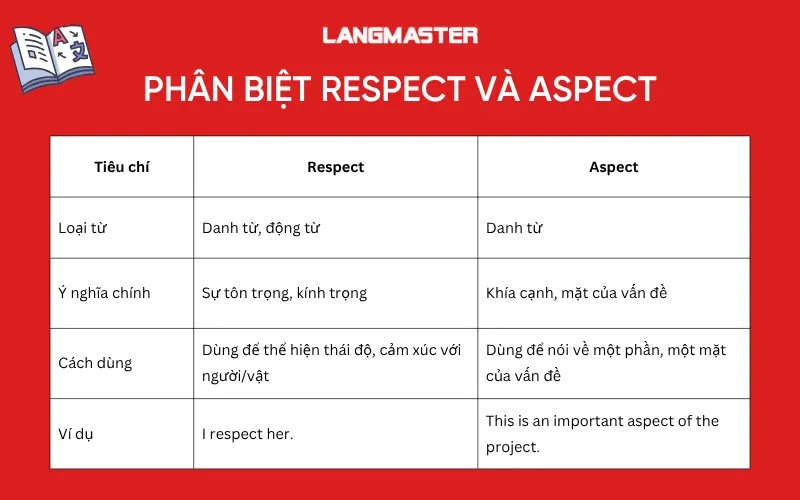 LANGMASTER

PHÂN BIỆT RESPECT VÀ ASPECT

| Tiêu chí | Respect | Aspect |
|---|---|---|
| Loại từ | Danh từ, động từ | Danh từ |
| Ý nghĩa chính | Sự tôn trọng, kính trọng | Khía cạnh, mặt của vấn đề |
| Cách dùng | Dùng để thể hiện thái độ, cảm xúc với người/vật | Dùng để nói về một phần, một mặt của vấn đề |
| Ví dụ | I respect her. | This is an important aspect of the project. |